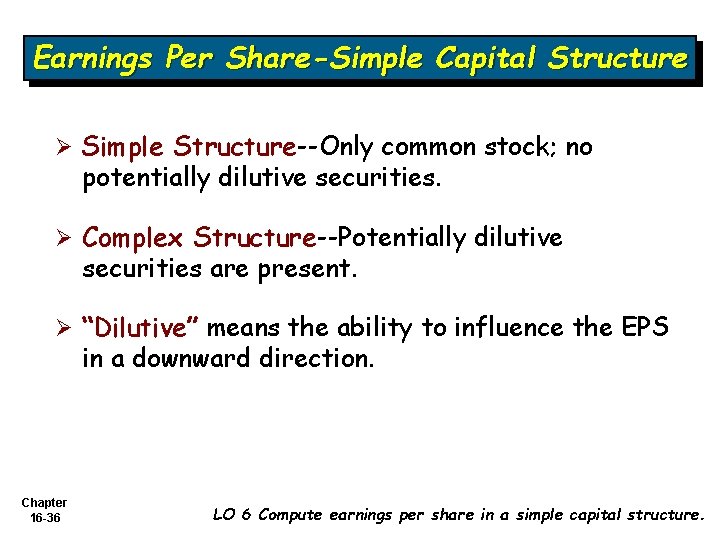 Earnings Per Share-Simple Capital Structure

➢ Simple Structure--Only common stock; no potentially dilutive securities.

➢ Complex Structure--Potentially dilutive securities are present.

➢ “Dilutive” means the ability to influence the EPS in a downward direction.

Chapter 16-36

LO 6 Compute earnings per share in a simple capital structure.